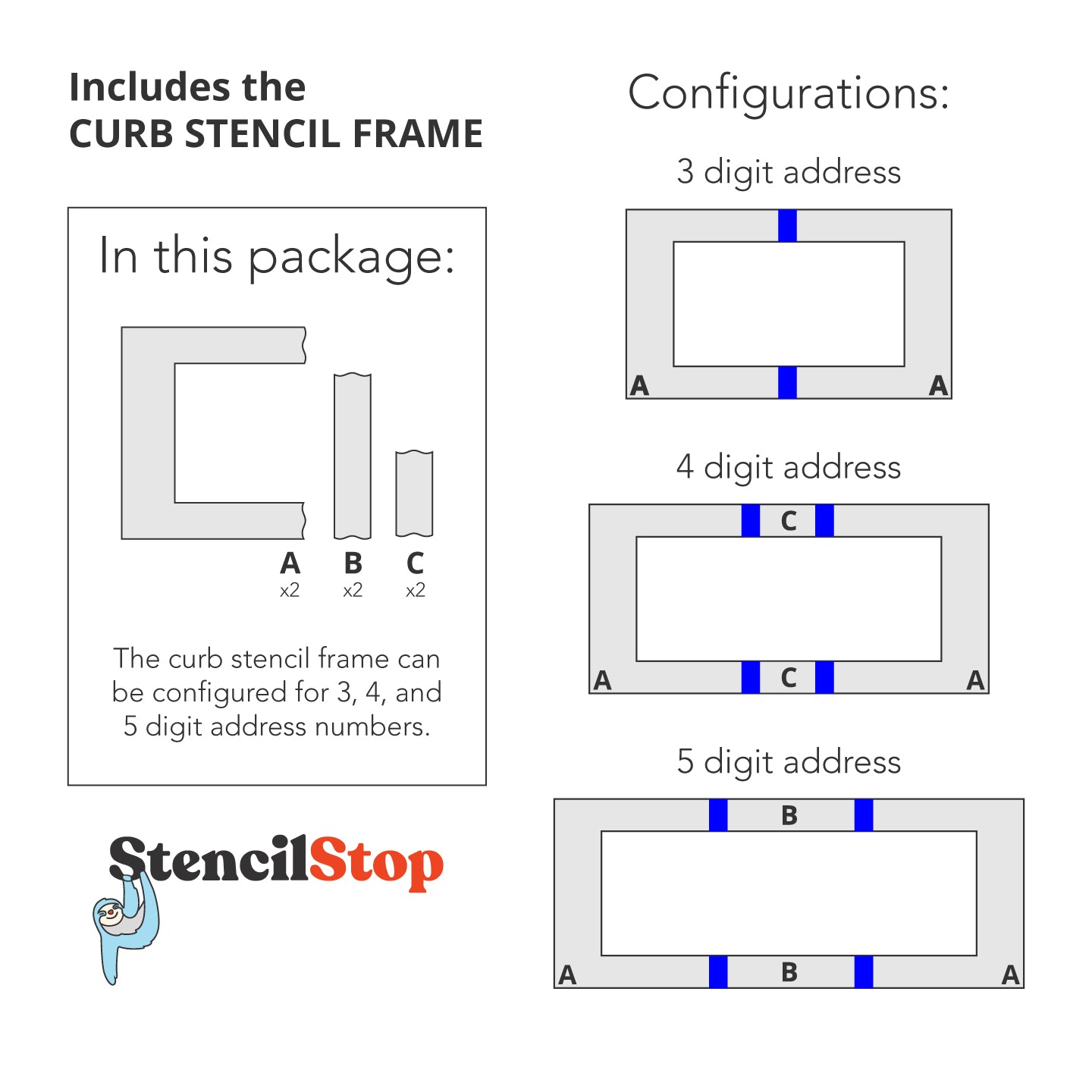 Includes the
CURB STENCIL FRAME

In this package:

A
x2
B
x2
C
x2

The curb stencil frame can be configured for 3, 4, and 5 digit address numbers.

StencilStop

Configurations:

3 digit address

A A

4 digit address

C
C
A A

5 digit address

B
B
A A